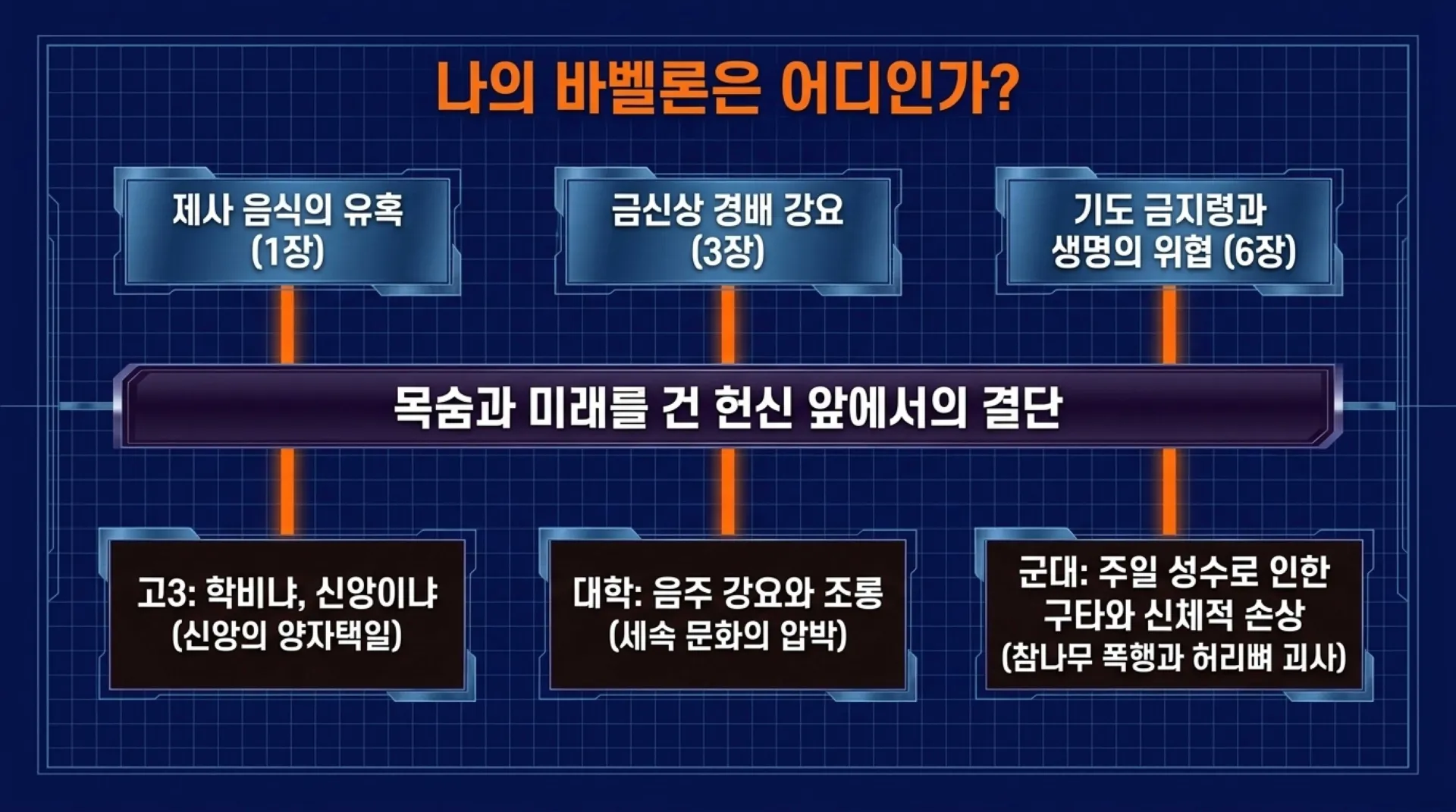 나의 바벨론은 어디인가?

제사 음식의 유혹 (1장)

금신상 경배 강요 (3장)

기도 금지령과 생명의 위협 (6장)

목숨과 미래를 건 헌신 앞에서의 결단

고3: 학비냐, 신앙이냐 (신앙의 양자택일)

대학: 음주 강요와 조롱 (세속 문화의 압박)

군대: 주일 성수로 인한 구타와 신체적 손상 (참나무 폭행과 허리뼈 괴사)